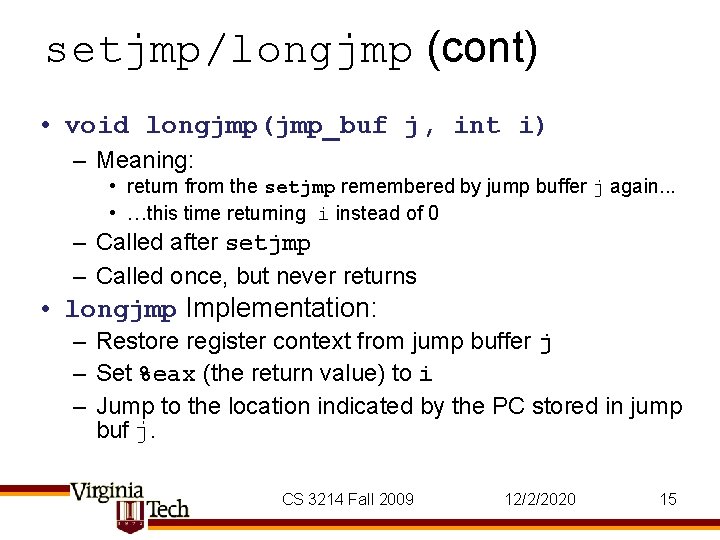 setjmp/longjmp (cont)

• void longjmp(jmp_buf j, int i)
  – Meaning:
    • return from the setjmp remembered by jump buffer j again…
    • …this time returning i instead of 0
  – Called after setjmp
  – Called once, but never returns
• longjmp Implementation:
  – Restore register context from jump buffer j
  – Set %eax (the return value) to i
  – Jump to the location indicated by the PC stored in jump buf j.

Virginia Tech

CS 3214 Fall 2009

12/2/2020

15